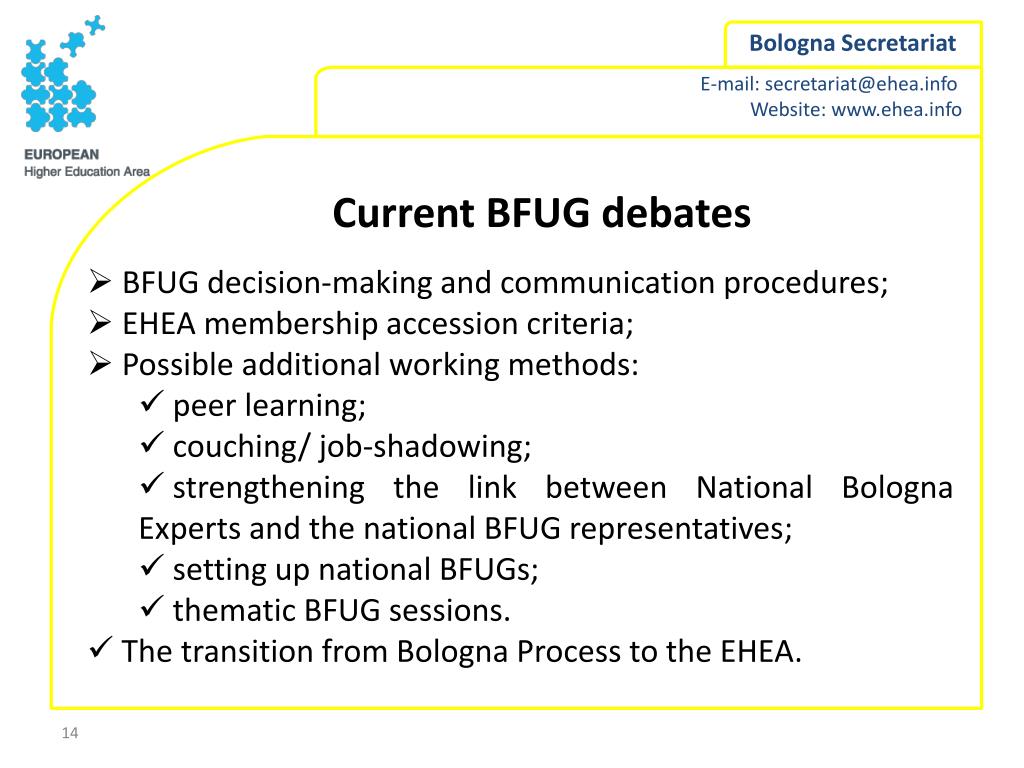 EUROPEAN
Higher Education Area

Bologna Secretariat

E-mail: secretariat@ehea.info
Website: www.ehea.info

Current BFUG debates

➢ BFUG decision-making and communication procedures;
➢ EHEA membership accession criteria;
➢ Possible additional working methods:
✓ peer learning;
✓ couching/ job-shadowing;
✓ strengthening the link between National Bologna Experts and the national BFUG representatives;
✓ setting up national BFUGs;
✓ thematic BFUG sessions.
✓ The transition from Bologna Process to the EHEA.

14